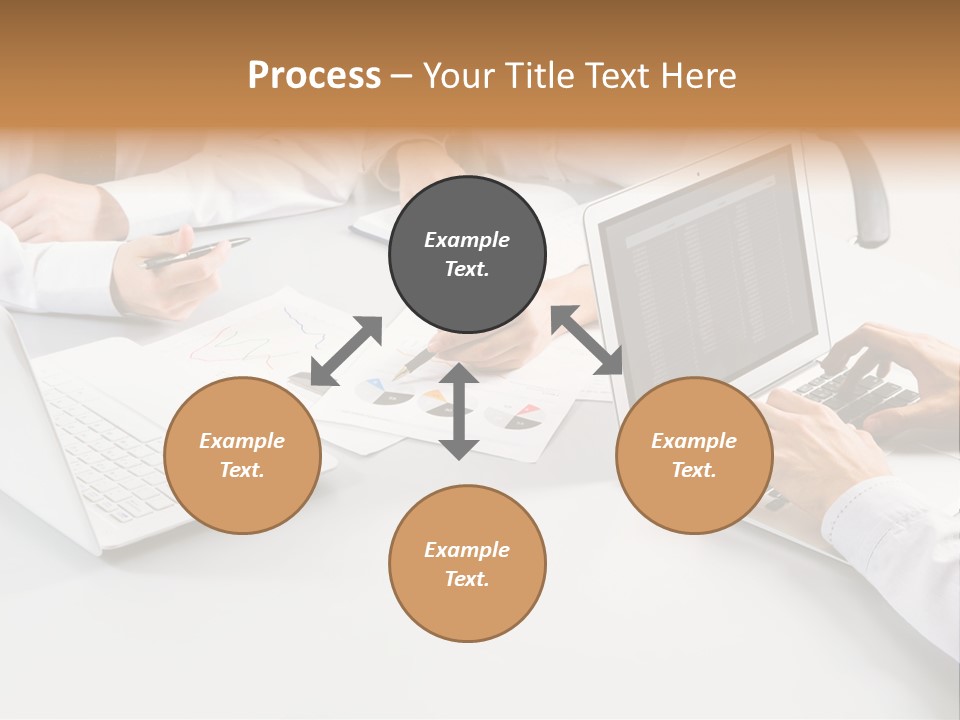 Process – Your Title Text Here

Example Text.

Example Text.

Example Text.

Example Text.